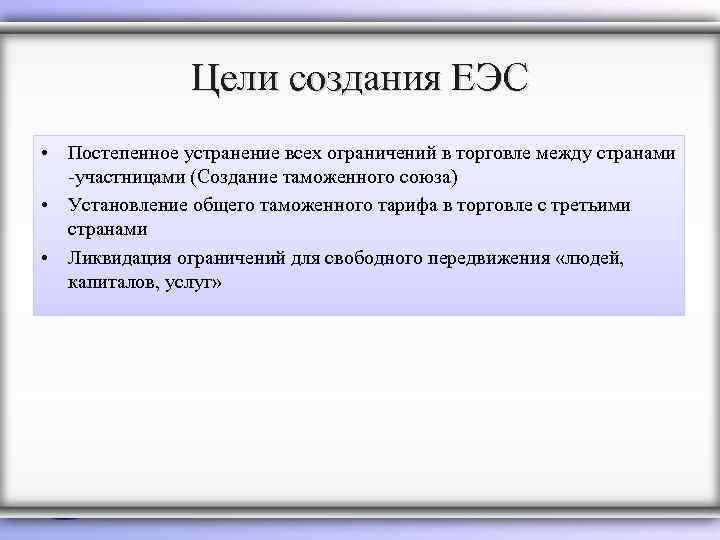 Цели создания ЕЭС

• Постепенное устранение всех ограничений в торговле между странами -участницами (Создание таможенного союза)
• Установление общего таможенного тарифа в торговле с третьими странами
• Ликвидация ограничений для свободного передвижения «людей, капиталов, услуг»